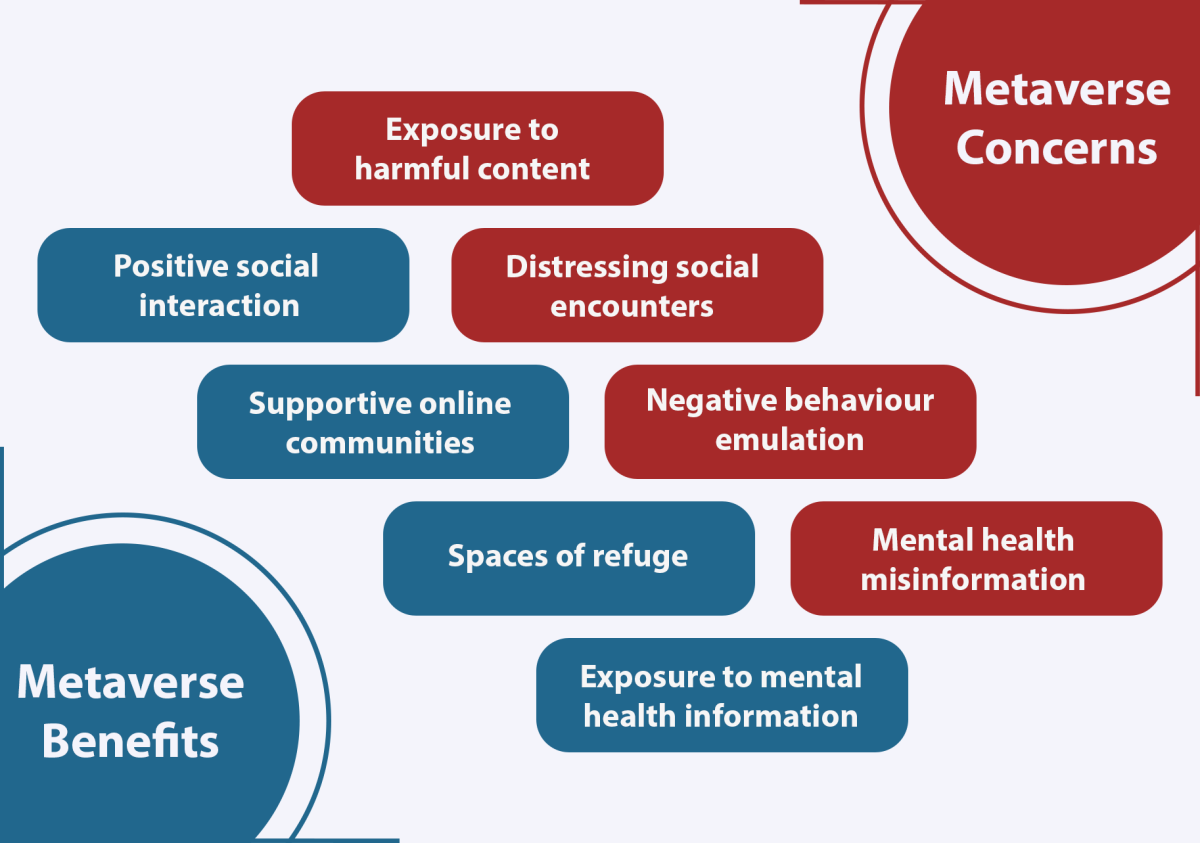 Metaverse Concerns

Exposure to harmful content

Positive social interaction

Distressing social encounters

Supportive online communities

Negative behaviour emulation

Spaces of refuge

Mental health misinformation

Exposure to mental health information

Metaverse Benefits